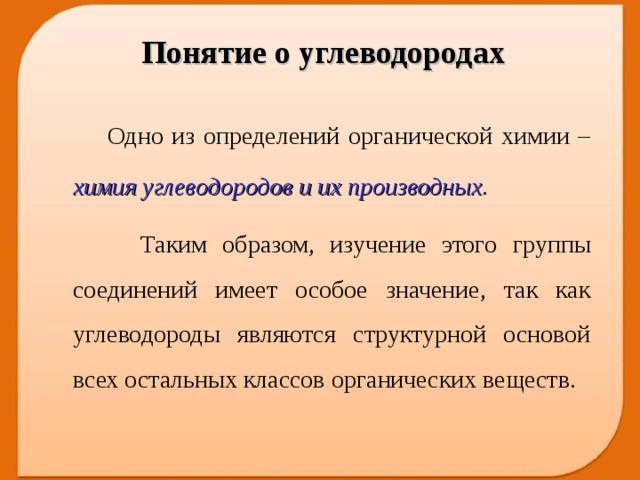 Понятие о углеводородах

Одно из определений органической химии – химия углеводородов и их производных.

Таким образом, изучение этого группы соединений имеет особое значение, так как углеводороды являются структурной основой всех остальных классов органических веществ.